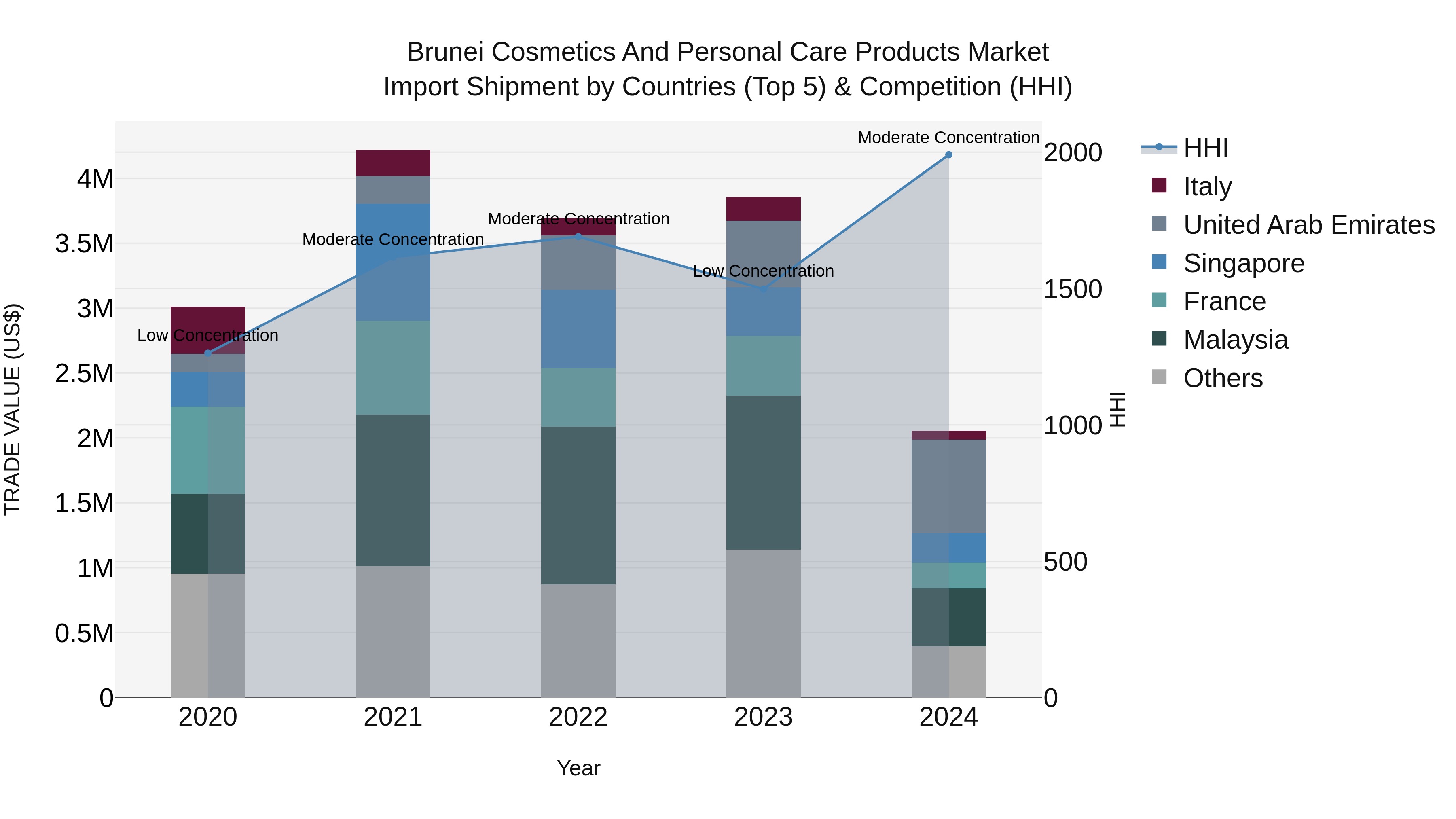 Brunei Cosmetics And Personal Care Products Market
Import Shipment by Countries (Top 5) & Competition (HHI)

TRADE VALUE (US$)

4M
3.5M
3M
2.5M
2M
1.5M
1M
0.5M
0

Low Concentration
Moderate Concentration
Moderate Concentration
Low Concentration
Moderate Concentration

2020
2021
2022
2023
2024

Year

2000
1500
1000
500
0

HHI

HHI
Italy
United Arab Emirates
Singapore
France
Malaysia
Others